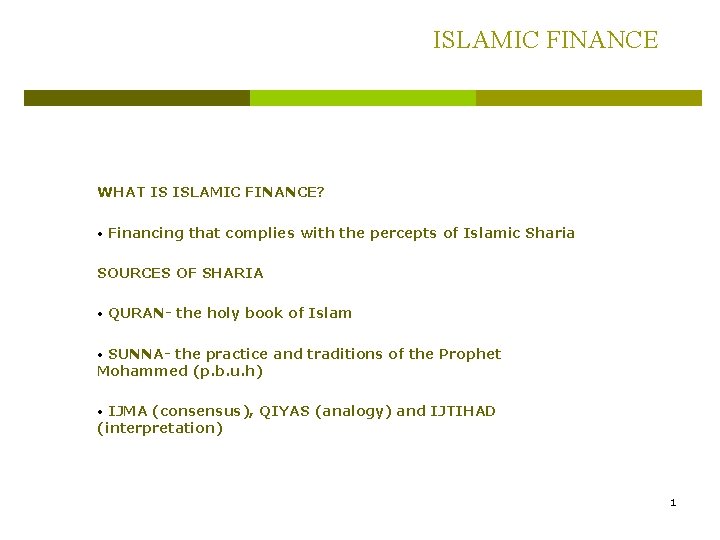 ISLAMIC FINANCE

WHAT IS ISLAMIC FINANCE?

• Financing that complies with the percepts of Islamic Sharia

SOURCES OF SHARIA

• QURAN- the holy book of Islam

• SUNNA- the practice and traditions of the Prophet Mohammed (p.b.u.h)

• IJMA (consensus), QIYAS (analogy) and IJTIHAD (interpretation)

1